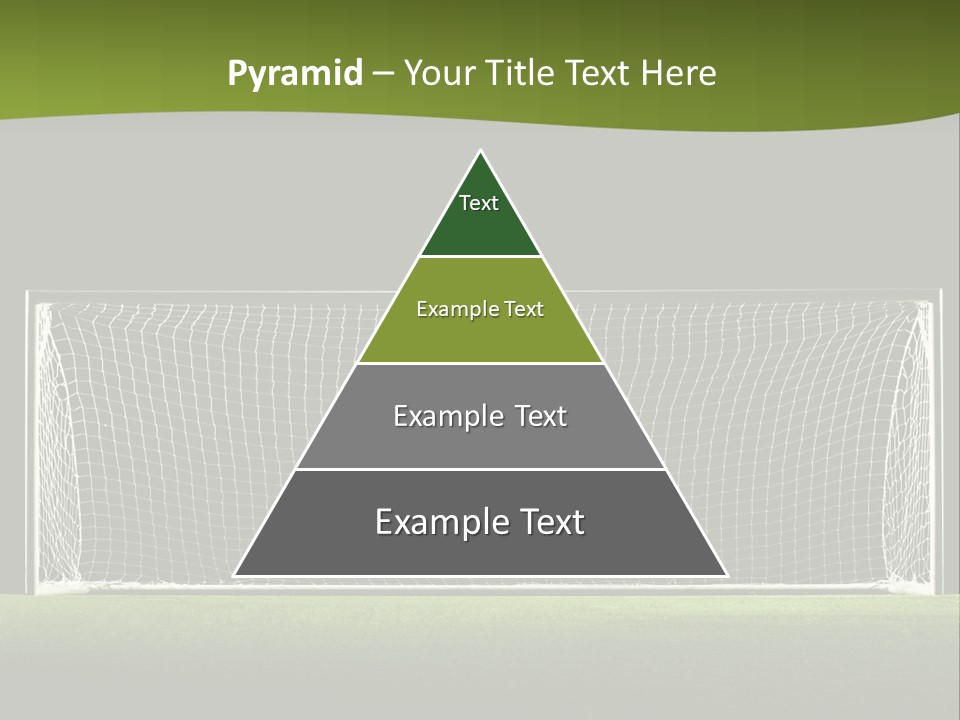 Pyramid – Your Title Text Here

Text

Example Text

Example Text

Example Text